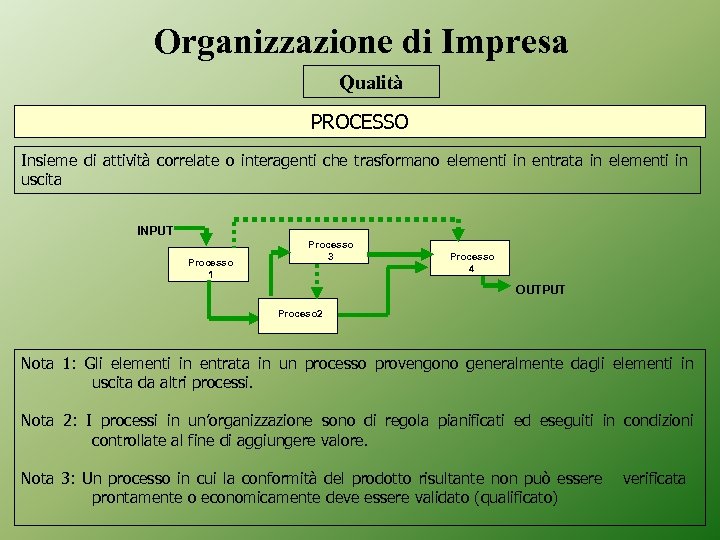 Organizzazione di Impresa

Qualità

PROCESSO

Insieme di attività correlate o interagenti che trasformano elementi in entrata in elementi in uscita

INPUT

Processo 1

Processo 3

Processo 4

Proceso2

OUTPUT

Nota 1: Gli elementi in entrata in un processo provengono generalmente dagli elementi in uscita da altri processi.

Nota 2: I processi in un'organizzazione sono di regola pianificati ed eseguiti in condizioni controllate al fine di aggiungere valore.

Nota 3: Un processo in cui la conformità del prodotto risultante non può essere verificata prontamente o economicamente deve essere validato (qualificato)